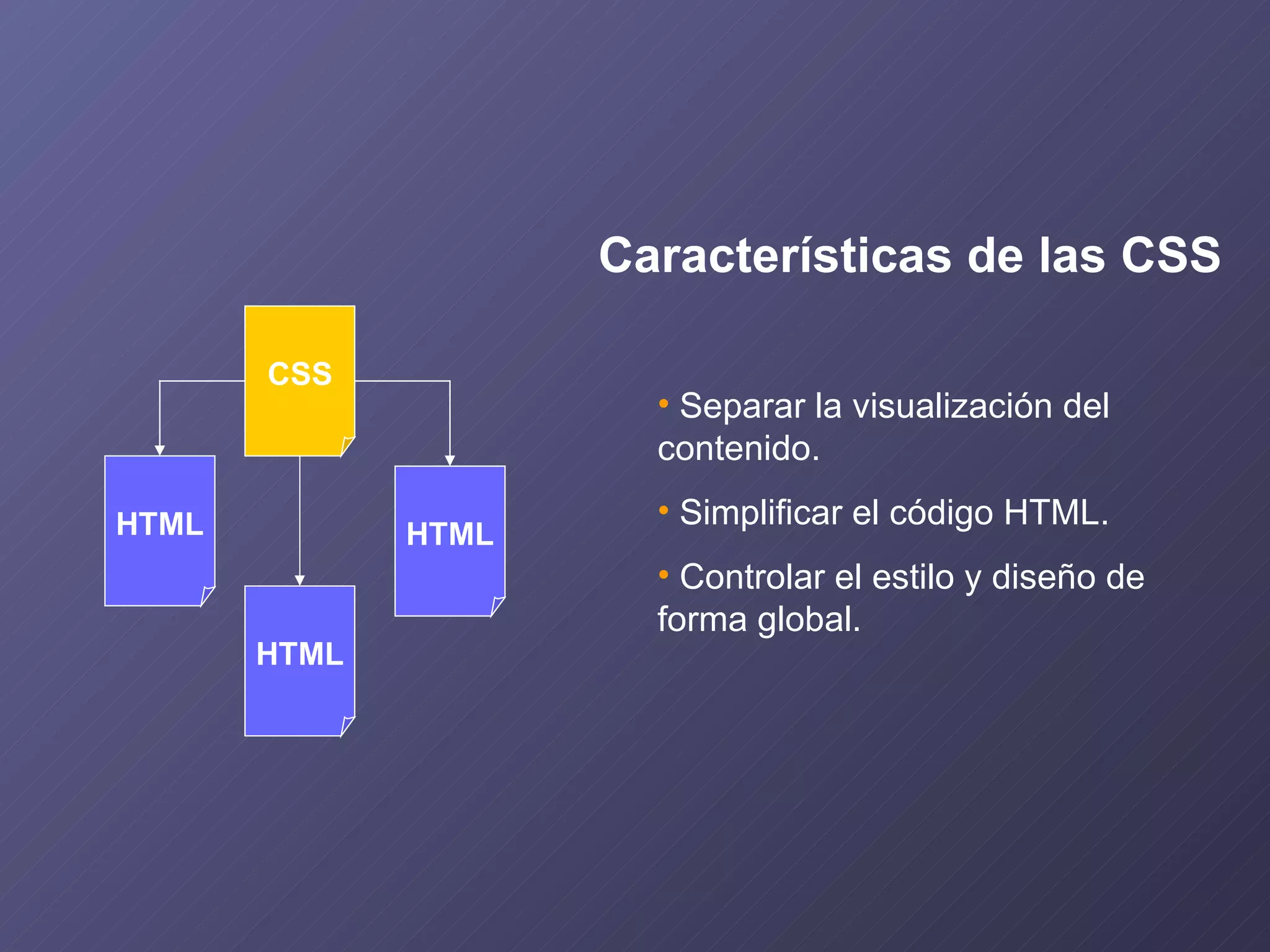 Características de las CSS

CSS

HTML

HTML

HTML

• Separar la visualización del contenido.

• Simplificar el código HTML.

• Controlar el estilo y diseño de forma global.